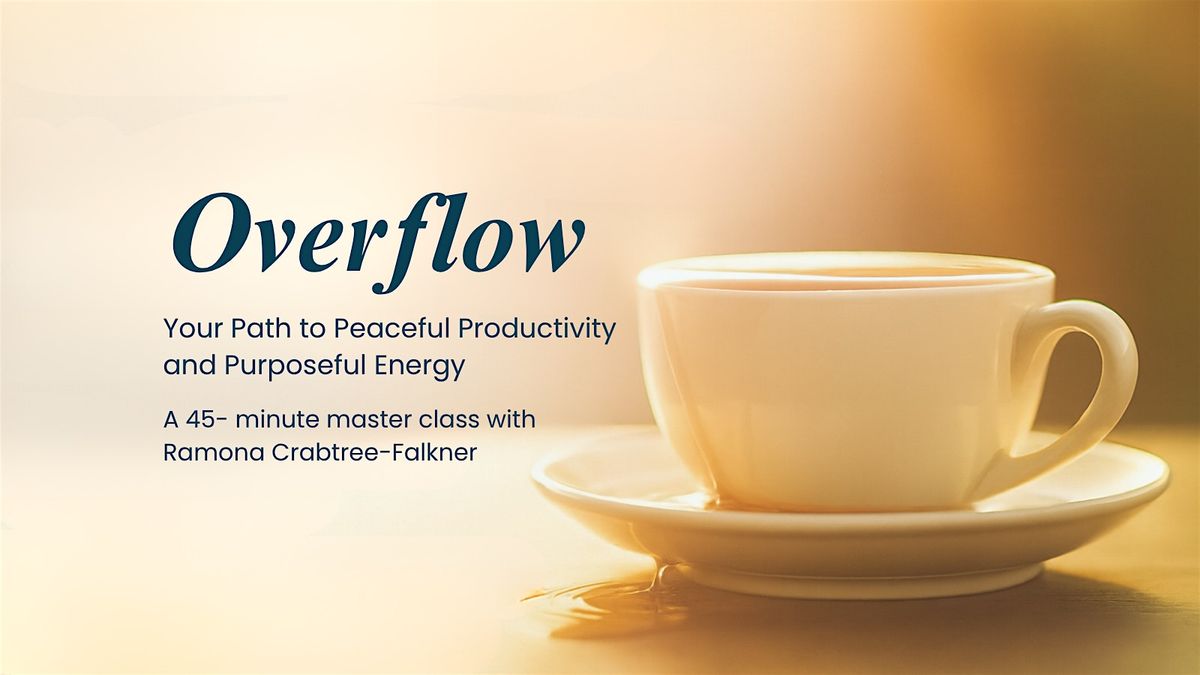 Overflow

Your Path to Peaceful Productivity and Purposeful Energy

A 45- minute master class with Ramona Crabtree-Falkner